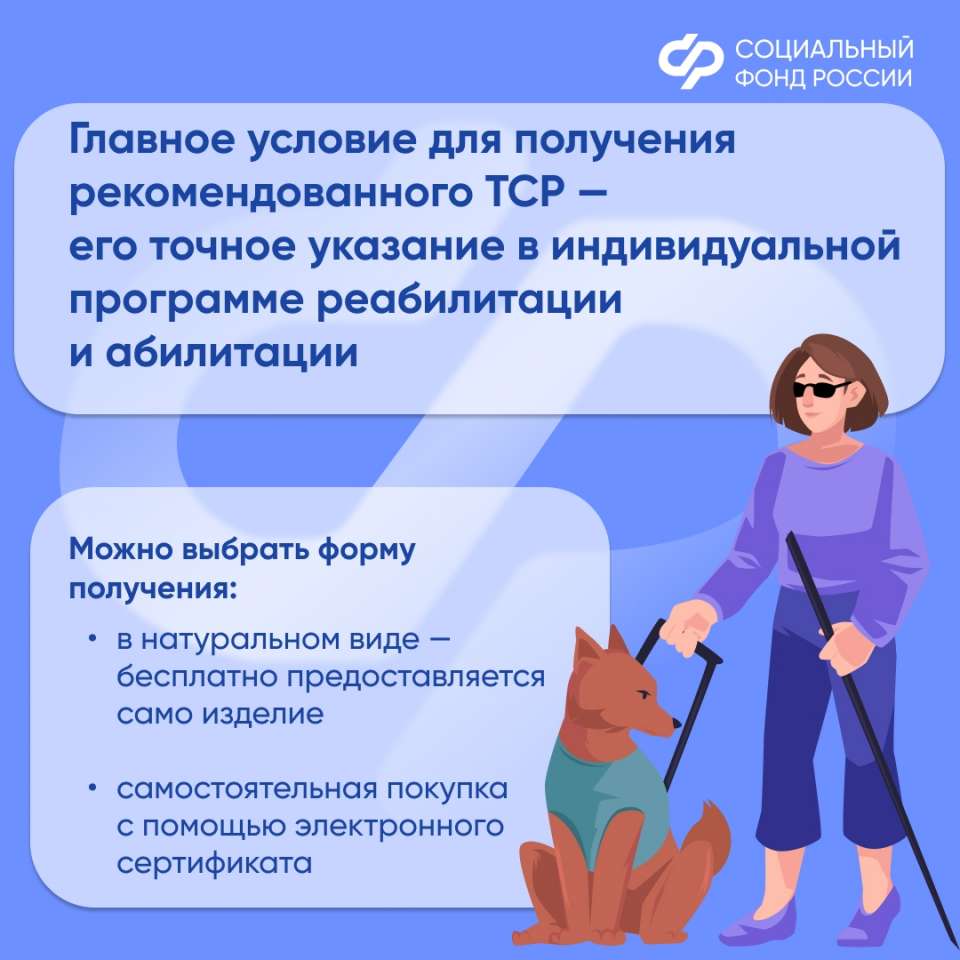 СОЦИАЛЬНЫЙ ФОНД РОССИИ

Главное условие для получения рекомендованного ТСР — его точное указание в индивидуальной программе реабилитации и абилитации

Можно выбрать форму получения:

• в натуральном виде — бесплатно предоставляется само изделие

• самостоятельная покупка с помощью электронного сертификата